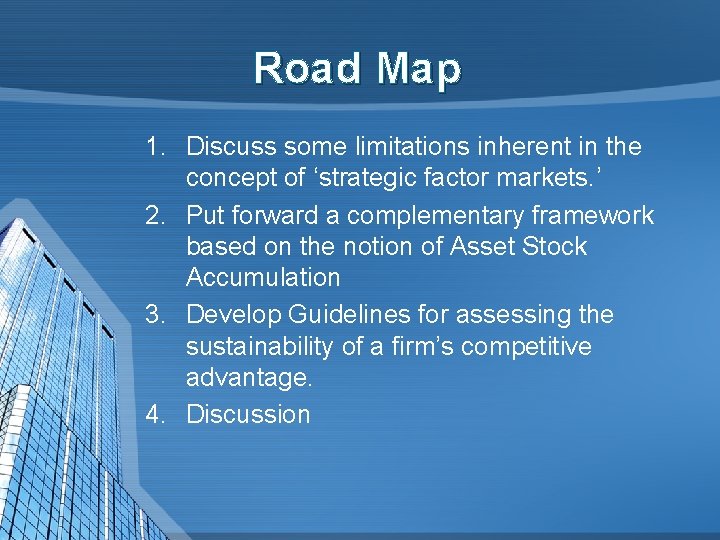 Road Map

1. Discuss some limitations inherent in the concept of ‘strategic factor markets.’
2. Put forward a complementary framework based on the notion of Asset Stock Accumulation
3. Develop Guidelines for assessing the sustainability of a firm’s competitive advantage.
4. Discussion